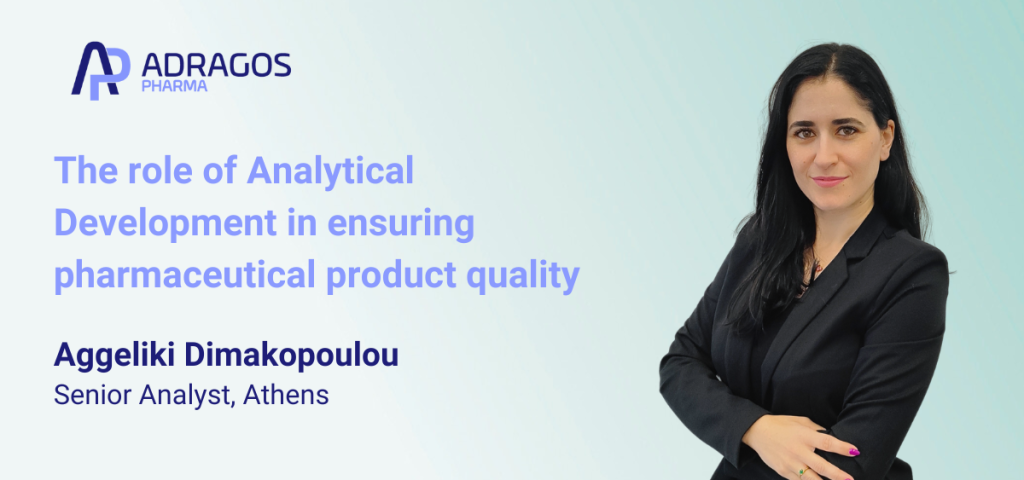 ADRAGOS
PHARMA

The role of Analytical Development in ensuring pharmaceutical product quality

Aggeliki Dimakopoulou
Senior Analyst, Athens